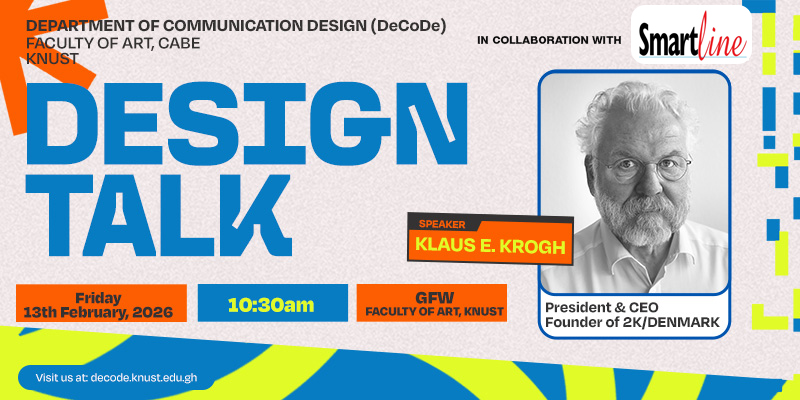 DEPARTMENT OF COMMUNICATION DESIGN (DeCoDe)
FACULTY OF ART, CABE
KNUST

IN COLLABORATION WITH

Smartline

DESIGN
TALK

SPEAKER
KLAUS E. KROGH

President & CEO
Founder of 2K/DENMARK

Friday
13th February, 2026

10:30am

GFW
FACULTY OF ART, KNUST

Visit us at: decode.knust.edu.gh